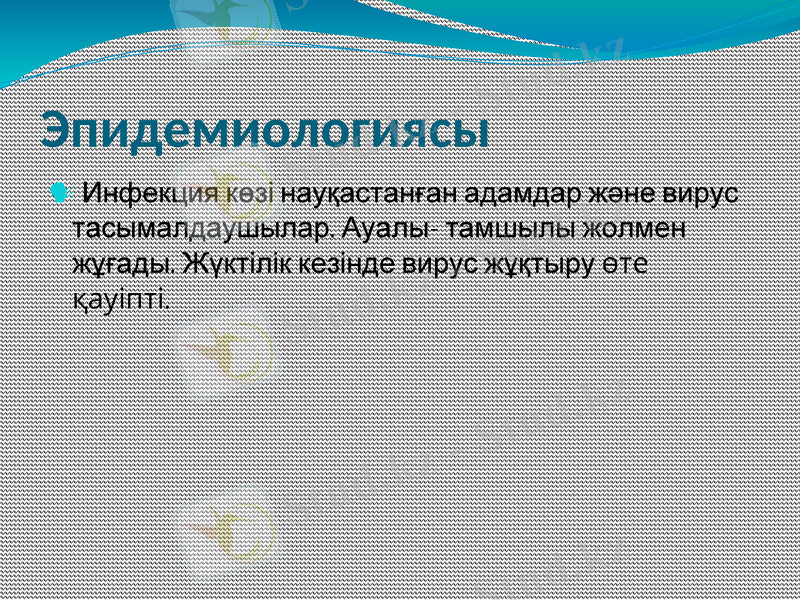 Эпидемиологиясы

Инфекция көзі науқастанған адамдар және вирус тасымалдаушылар. Ауалы- тамшылы жолмен жұғады. Жүктілік кезінде вирус жұқтыру өте қауіпті.